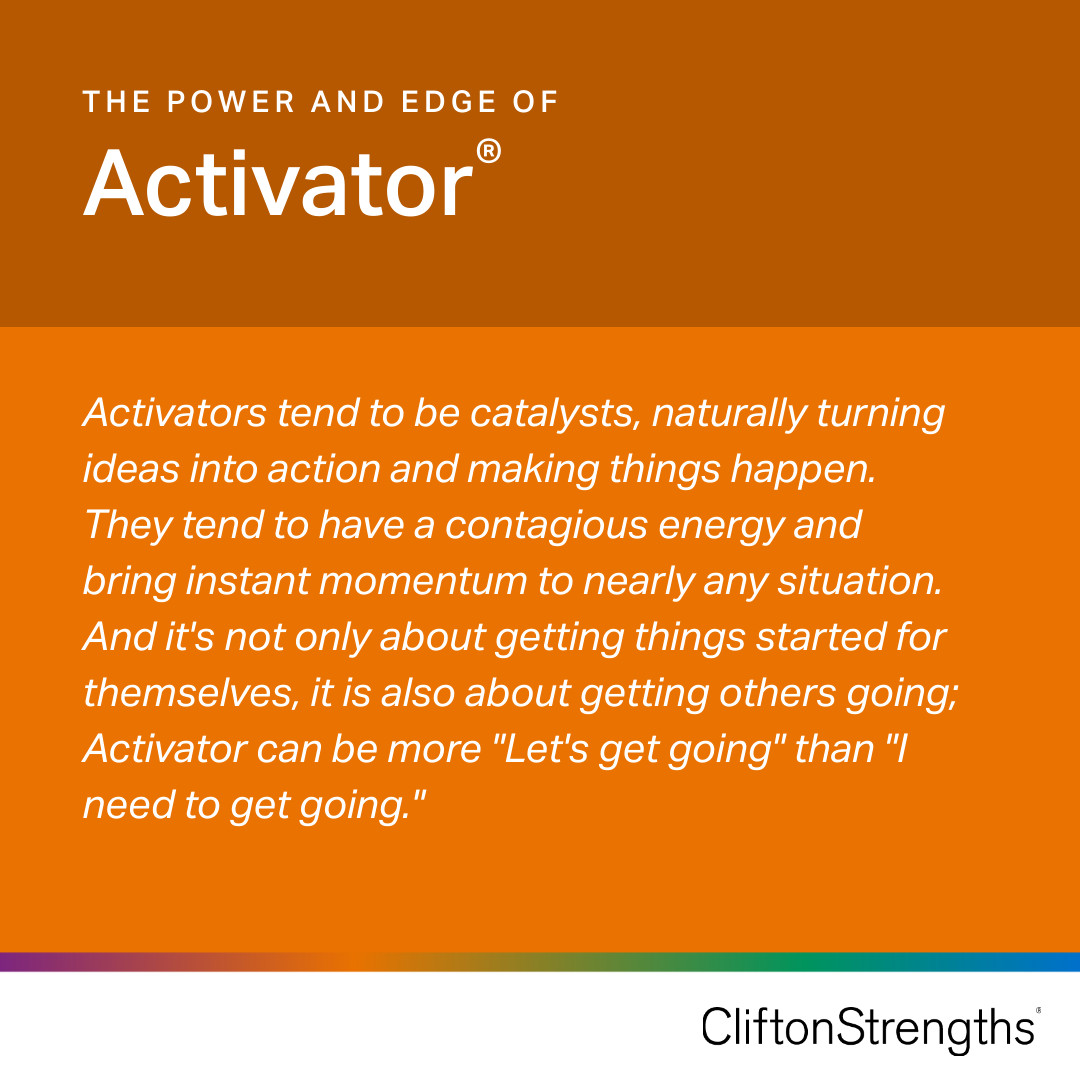 THE POWER AND EDGE OF

Activator®

Activators tend to be catalysts, naturally turning ideas into action and making things happen. They tend to have a contagious energy and bring instant momentum to nearly any situation. And it's not only about getting things started for themselves, it is also about getting others going; Activator can be more "Let's get going" than "I need to get going."

CliftonStrengths®